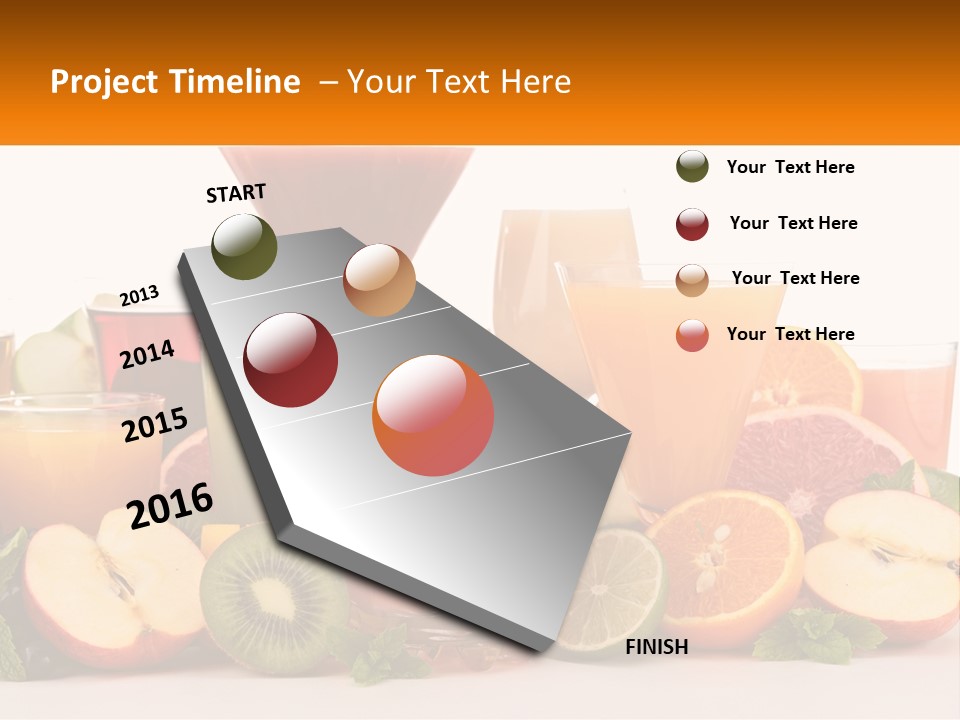 Project Timeline – Your Text Here

START

2013

2014

2015

2016

FINISH

Your Text Here

Your Text Here

Your Text Here

Your Text Here